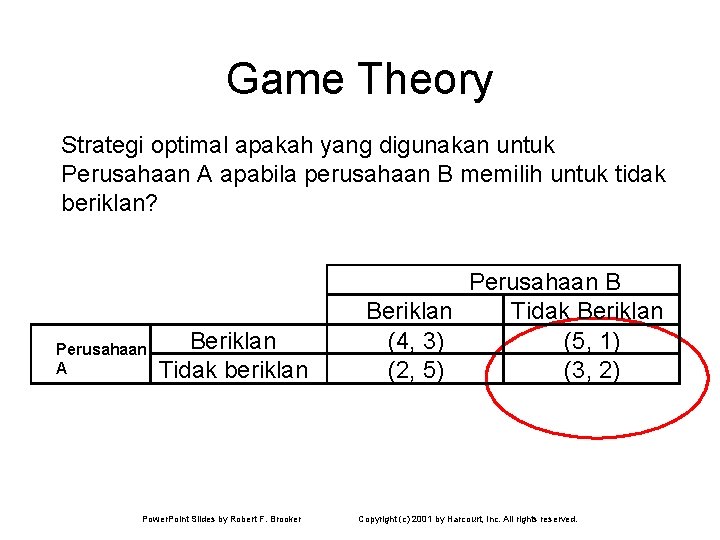 Game Theory

Strategi optimal apakah yang digunakan untuk Perusahaan A apabila perusahaan B memilih untuk tidak beriklan?

| | | Perusahaan B | |
|---|---|---|---|
| | | Beriklan | Tidak Beriklan |
| Perusahaan A | Beriklan | (4, 3) | (5, 1) |
| | Tidak beriklan | (2, 5) | (3, 2) |

PowerPoint Slides by Robert F. Brooker Copyright (c) 2001 by Harcourt, Inc. All rights reserved.